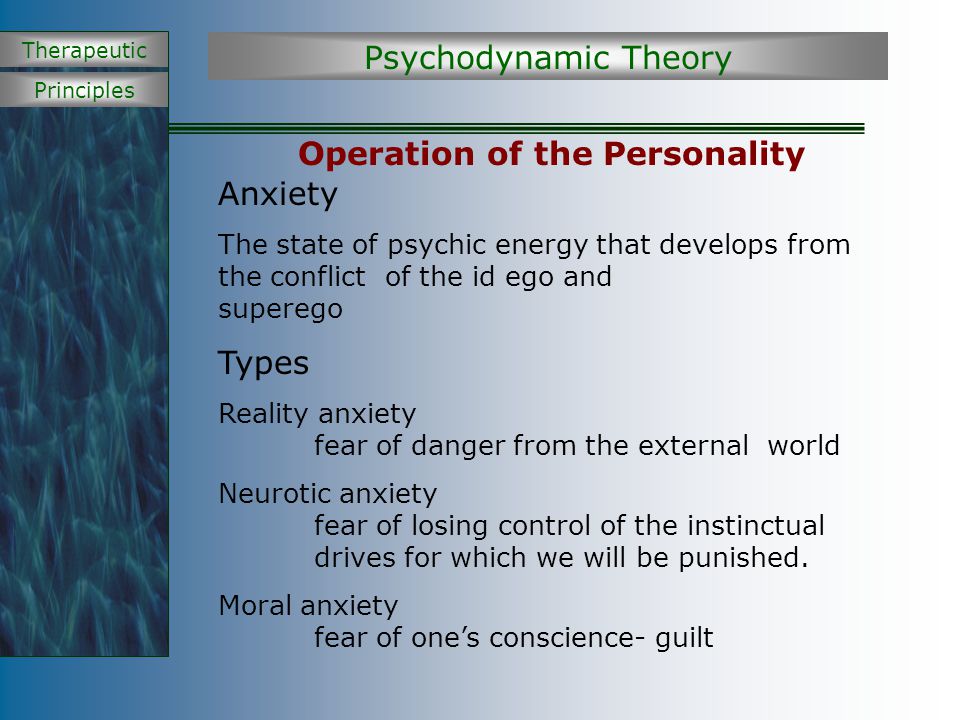 Therapeutic

Principles

Psychodynamic Theory

Operation of the Personality

Anxiety

The state of psychic energy that develops from the conflict of the id ego and superego

Types

Reality anxiety
fear of danger from the external world

Neurotic anxiety
fear of losing control of the instinctual drives for which we will be punished.

Moral anxiety
fear of one’s conscience- guilt